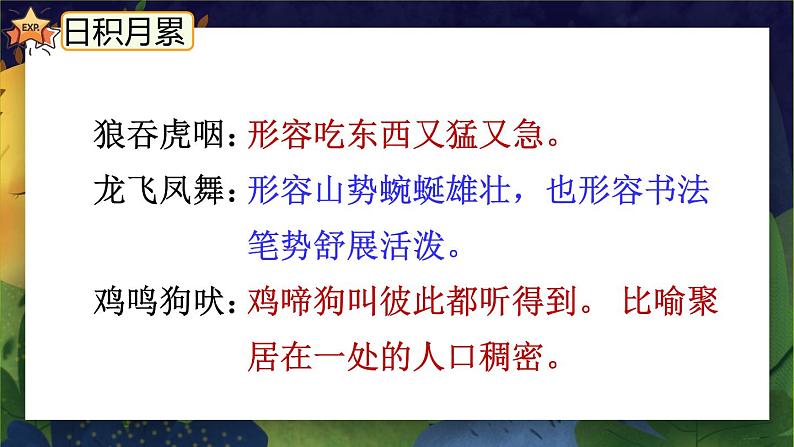 EXP.
日积月累

狼吞虎咽：形容吃东西又猛又急。

龙飞凤舞：形容山势蜿蜒雄壮，也形容书法笔势舒展活泼。

鸡鸣狗吠：鸡啼狗叫彼此都听得到。 比喻聚居在一处的人口稠密。